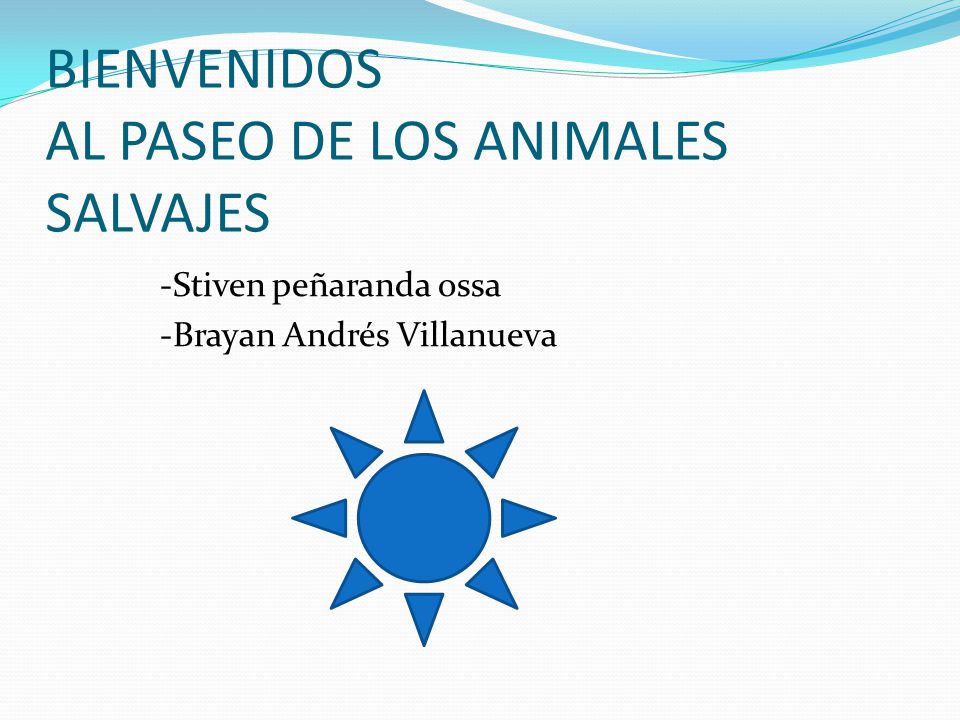 BIENVENIDOS
AL PASEO DE LOS ANIMALES SALVAJES

-Stiven peñaranda ossa
-Brayan Andrés Villanueva